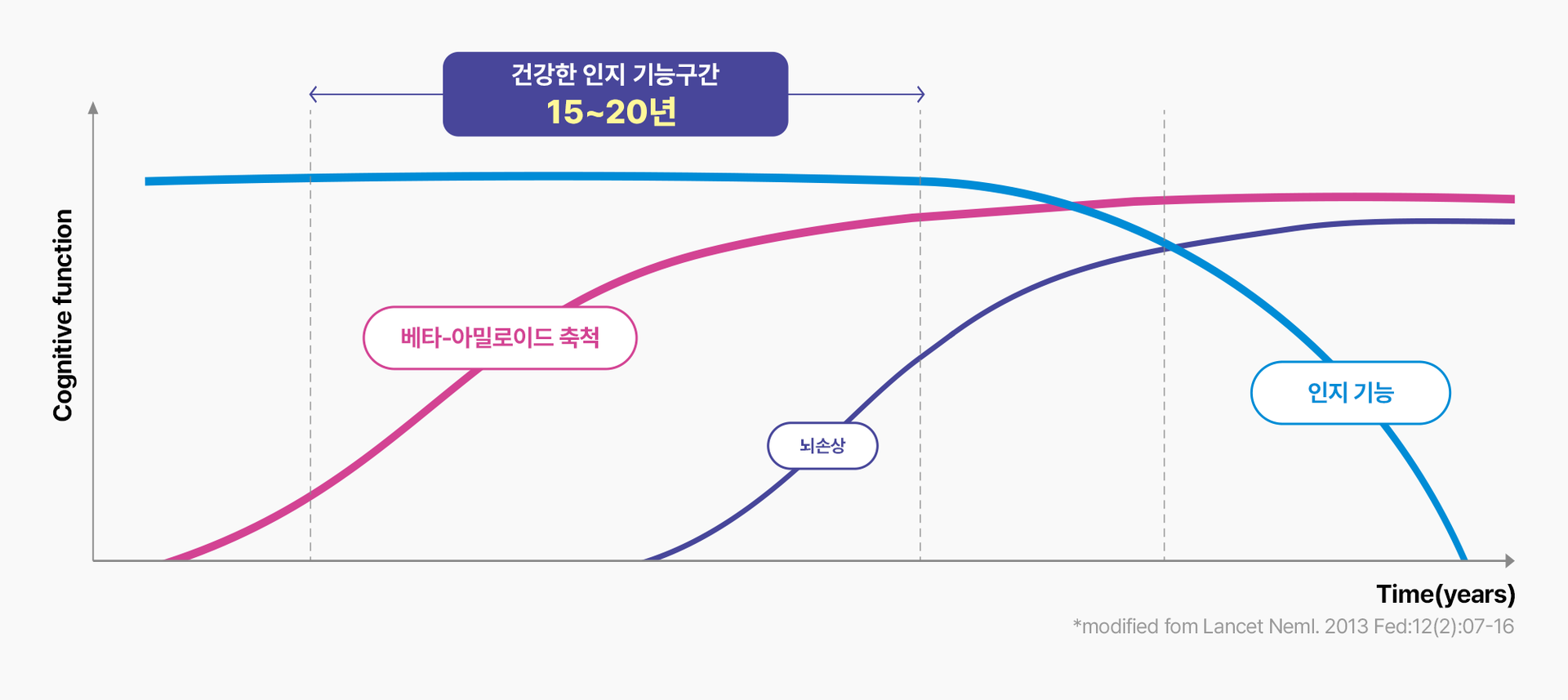 건강한 인지 기능구간
15~20년

Cognitive function

베타-아밀로이드 축척

뇌손상

인지 기능

Time(years)
*modified fom Lancet Neml. 2013 Fed:12(2):07-16